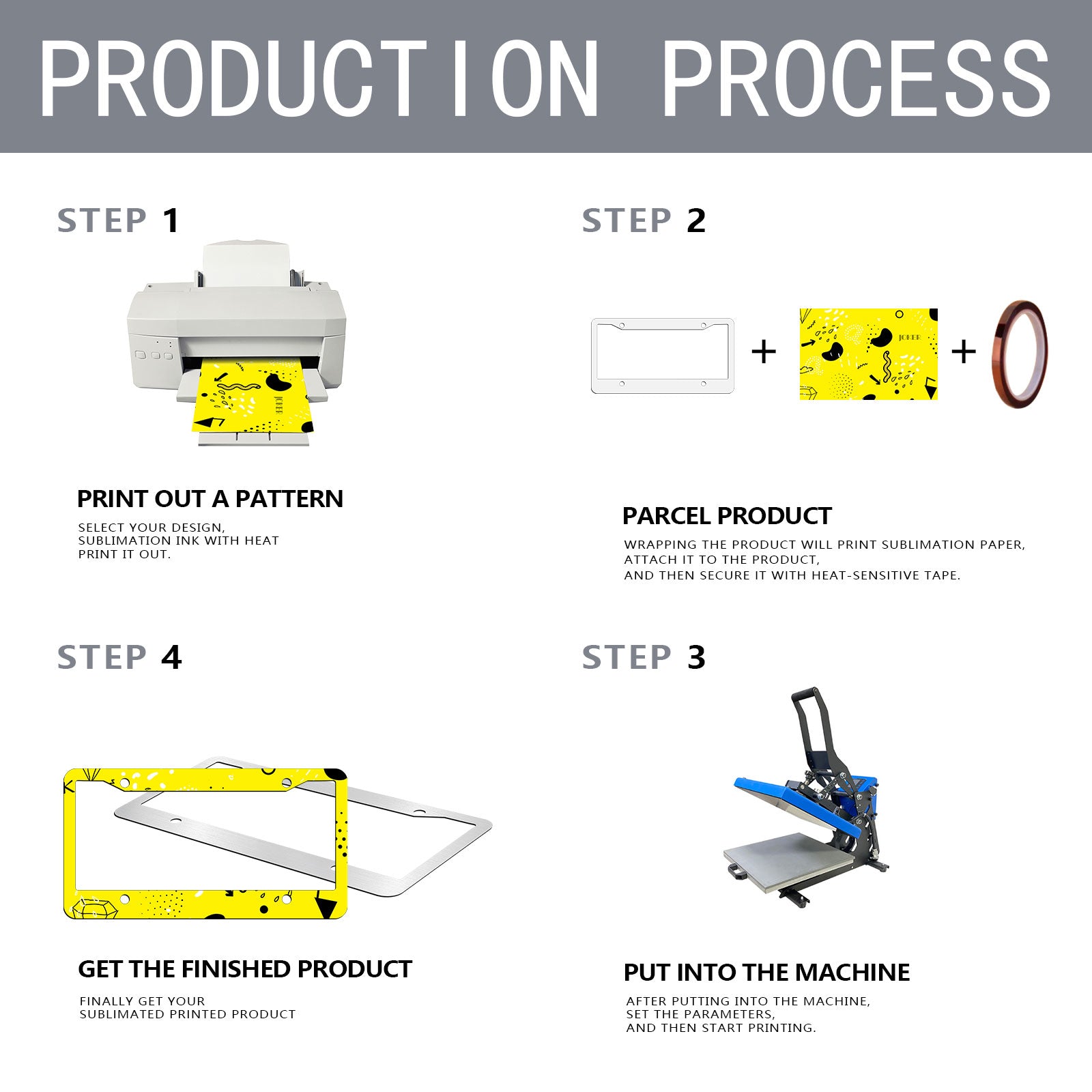 PRODUCTION PROCESS

STEP 1

JOKER

PRINT OUT A PATTERN

SELECT YOUR DESIGN,
SUBLIMATION INK WITH HEAT
PRINT IT OUT.

STEP 2

+ JOKER +

PARCEL PRODUCT

WRAPPING THE PRODUCT WILL PRINT SUBLIMATION PAPER,
ATTACH IT TO THE PRODUCT,
AND THEN SECURE IT WITH HEAT-SENSITIVE TAPE.

STEP 4

GET THE FINISHED PRODUCT

FINALLY GET YOUR
SUBLIMATED PRINTED PRODUCT

STEP 3

PUT INTO THE MACHINE

AFTER PUTTING INTO THE MACHINE,
SET THE PARAMETERS,
AND THEN START PRINTING.